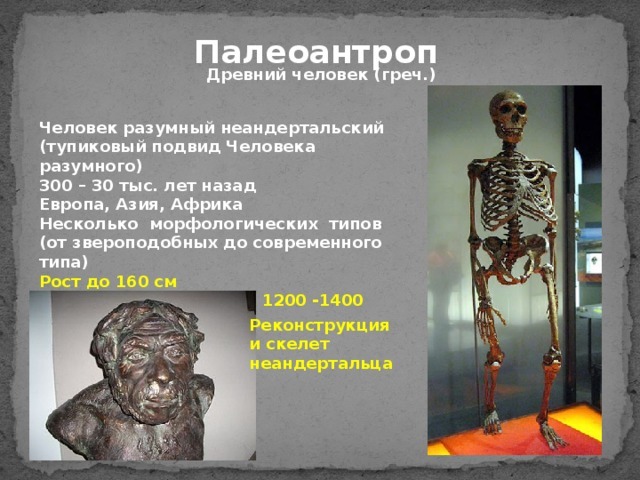 Палеоантроп
Древний человек (греч.)

Человек разумный неандертальский (тупиковый подвид Человека разумного)
300 – 30 тыс. лет назад
Европа, Азия, Африка
Несколько морфологических типов (от звероподобных до современного типа)
Рост до 160 см

1200 -1400

Реконструкция и скелет неандертальца